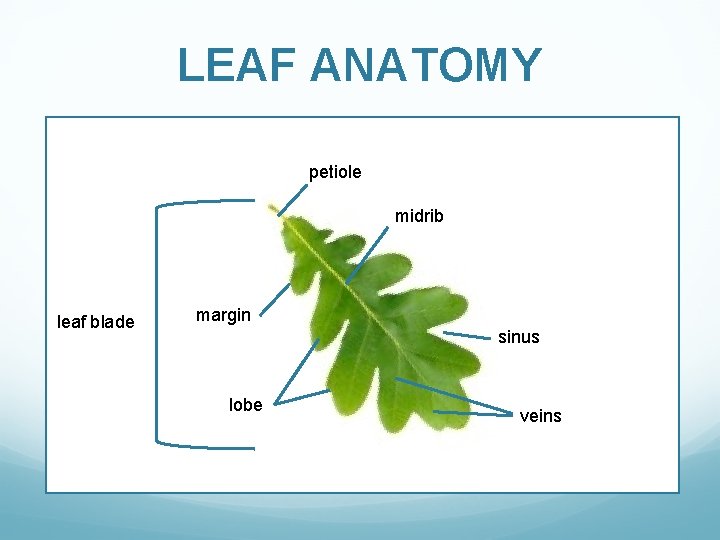 LEAF ANATOMY

petiole

midrib

leaf blade

margin

sinus

lobe

veins